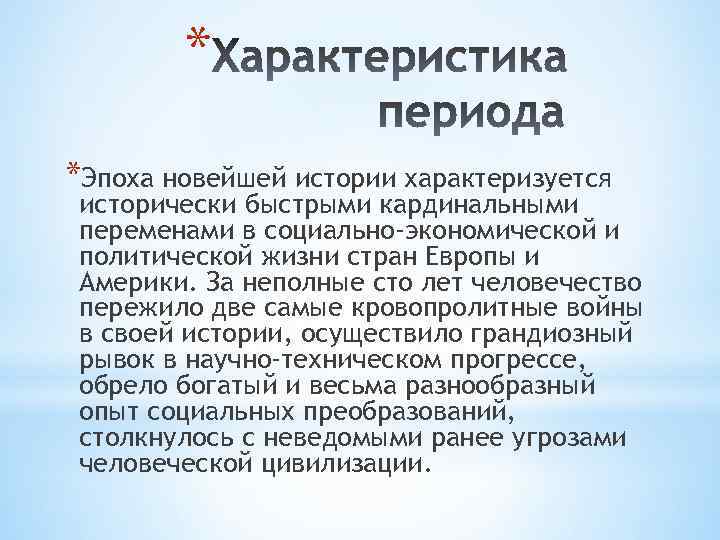 *Характеристика периода

*Эпоха новейшей истории характеризуется исторически быстрыми кардинальными переменами в социально-экономической и политической жизни стран Европы и Америки. За неполные сто лет человечество пережило две самые кровопролитные войны в своей истории, осуществило грандиозный рывок в научно-техническом прогрессе, обрело богатый и весьма разнообразный опыт социальных преобразований, столкнулось с неведомыми ранее угрозами человеческой цивилизации.